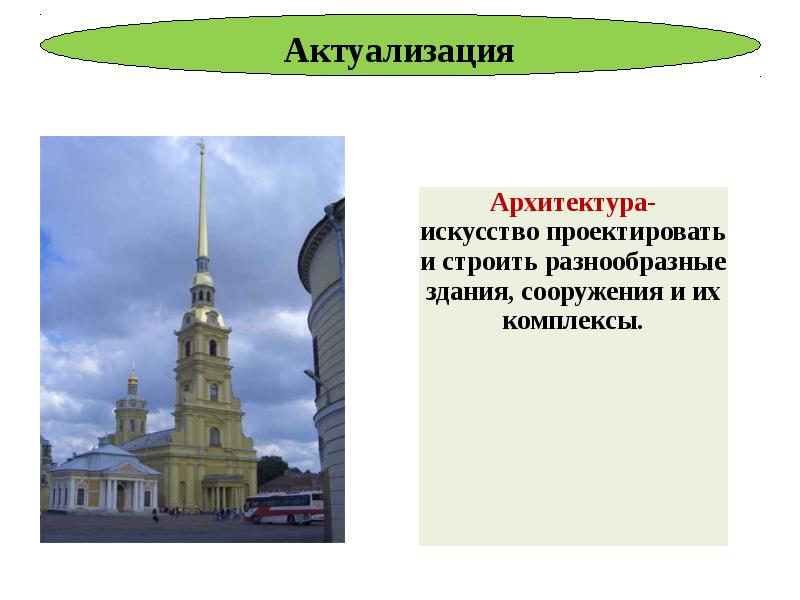 Актуализация

Архитектура- искусство проектировать и строить разнообразные здания, сооружения и их комплексы.